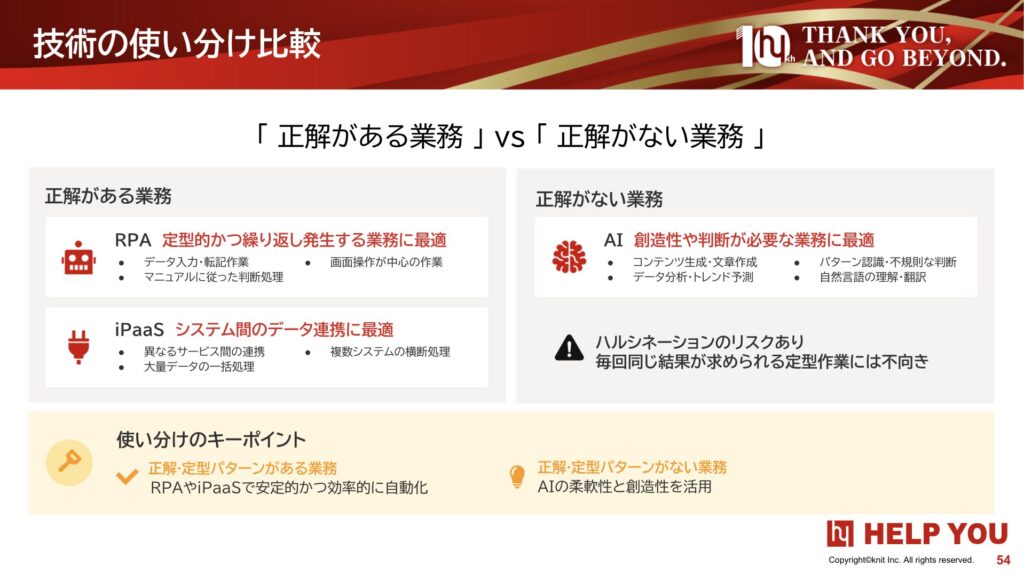 技術の使い分け比較

10th THANK YOU, AND GO BEYOND.

「 正解がある業務 」vs「 正解がない業務 」

正解がある業務

RPA 定型的かつ繰り返し発生する業務に最適

- データ入力・転記作業
- マニュアルに従った判断処理
- 画面操作が中心の作業

iPaaS システム間のデータ連携に最適

- 異なるサービス間の連携
- 大量データの一括処理
- 複数システムの横断処理

正解がない業務

AI 創造性や判断が必要な業務に最適

- コンテンツ生成・文章作成
- データ分析・トレンド予測
- パターン認識・不規則な判断
- 自然言語の理解・翻訳

ハルシネーションのリスクあり
毎回同じ結果が求められる定型作業には不向き

使い分けのキーポイント

正解・定型パターンがある業務
RPAやiPaaSで安定的かつ効率的に自動化

正解・定型パターンがない業務
AIの柔軟性と創造性を活用

HELP YOU

Copyright©knit Inc. All rights reserved. 54